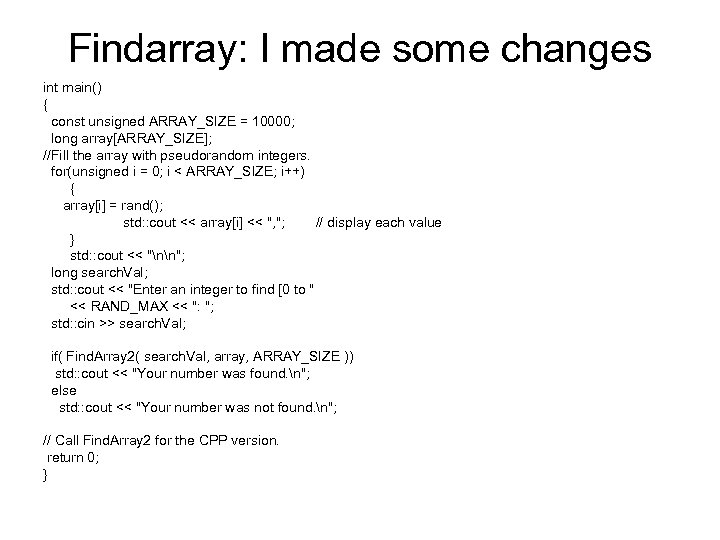 Findarray: I made some changes

int main()
{
  const unsigned ARRAY_SIZE = 10000;
  long array[ARRAY_SIZE];
//Fill the array with pseudorandom integers.
  for(unsigned i = 0; i < ARRAY_SIZE; i++)
      {
    array[i] = rand();
              std::cout << array[i] << ",";       // display each value
      }
      std::cout << "\n\n";
  long searchVal;
  std::cout << "Enter an integer to find [0 to "
      << RAND_MAX << ": ";
  std::cin >> searchVal;

  if( FindArray2( searchVal, array, ARRAY_SIZE ))
   std::cout << "Your number was found.\n";
  else
   std::cout << "Your number was not found.\n";

// Call FindArray2 for the CPP version.
 return 0;
}